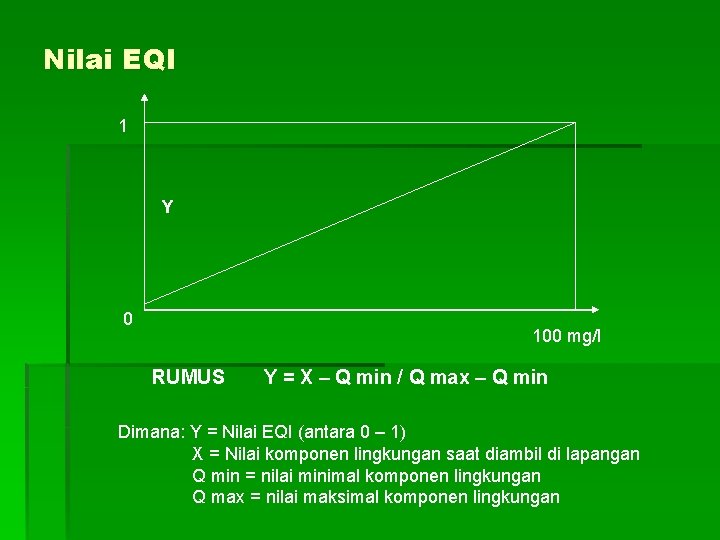 Nilai EQI

1

Y

0

100 mg/l

RUMUS Y = X – Q min / Q max – Q min

Dimana: Y = Nilai EQI (antara 0 – 1)
X = Nilai komponen lingkungan saat diambil di lapangan
Q min = nilai minimal komponen lingkungan
Q max = nilai maksimal komponen lingkungan